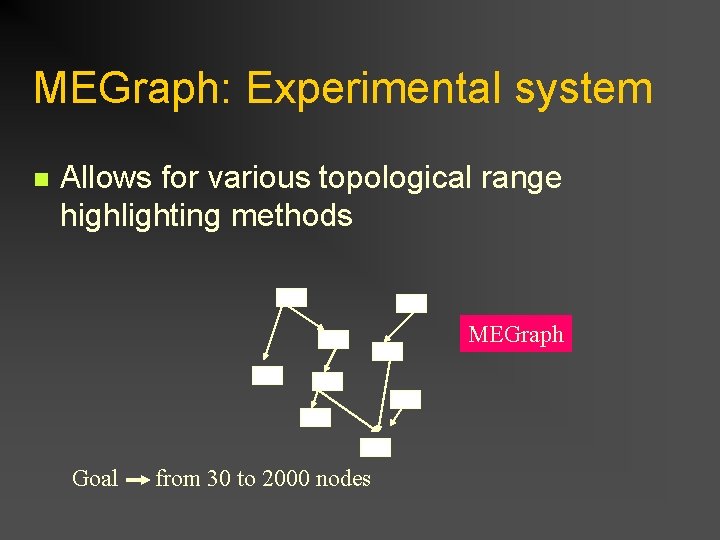 MEGraph: Experimental system

Allows for various topological range highlighting methods

MEGraph

Goal → from 30 to 2000 nodes